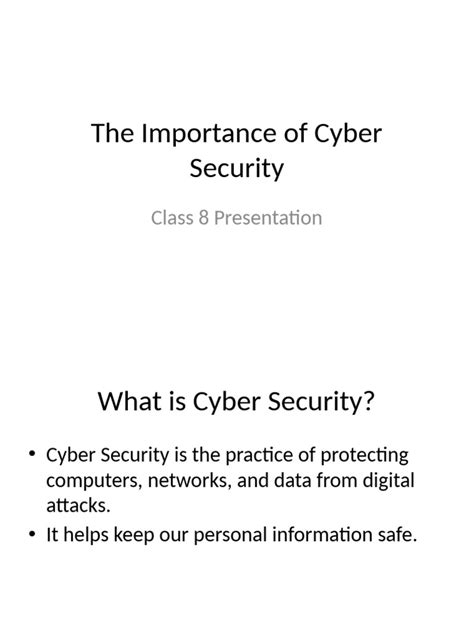 The Importance of Cyber Security

Class 8 Presentation

What is Cyber Security?

• Cyber Security is the practice of protecting computers, networks, and data from digital attacks.
• It helps keep our personal information safe.